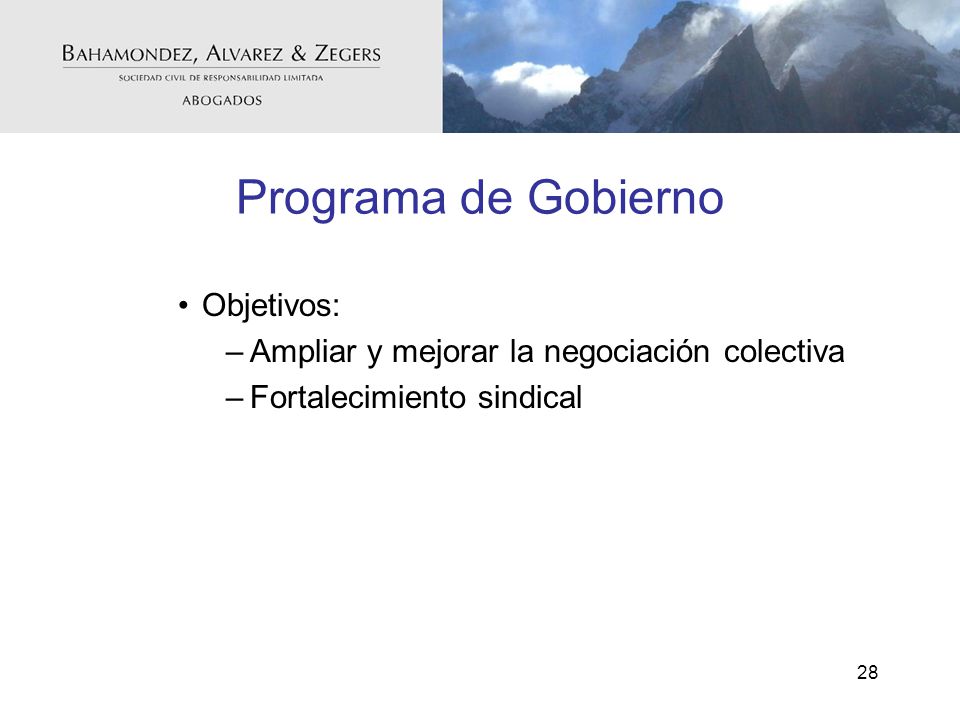 BAHAMONDEZ, ALVAREZ & ZEGERS
SOCIEDAD CIVIL DE RESPONSABILIDAD LIMITADA
ABOGADOS

Programa de Gobierno

• Objetivos:
– Ampliar y mejorar la negociación colectiva
– Fortalecimiento sindical

28